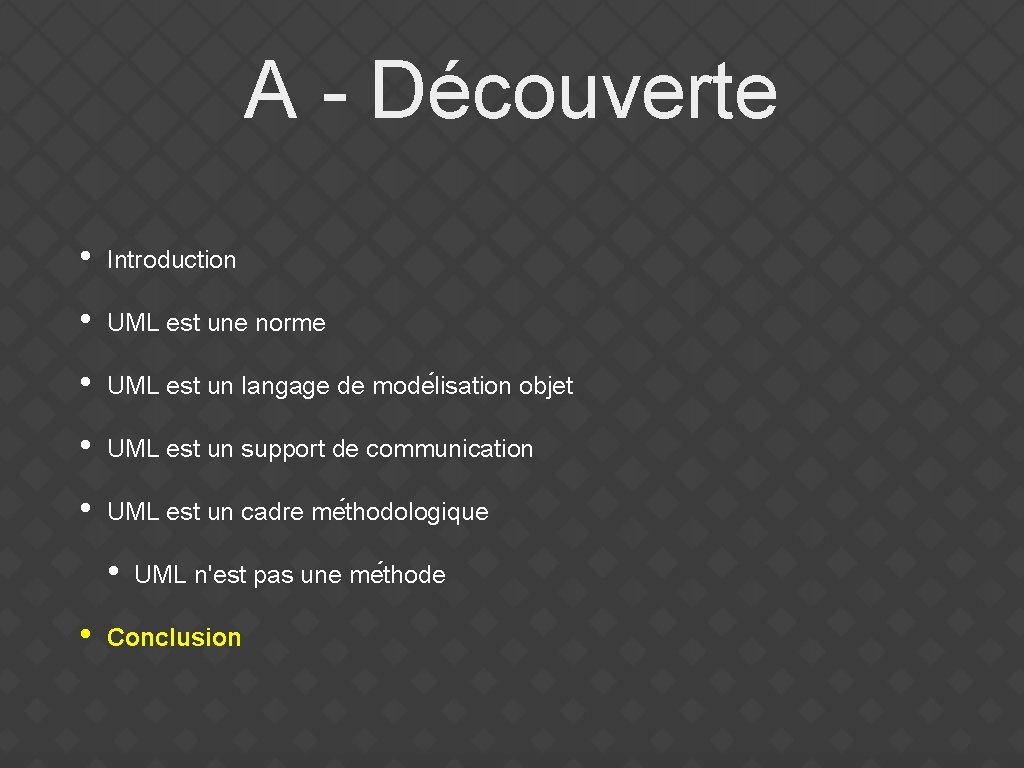 A - Découverte

• Introduction
• UML est une norme
• UML est un langage de modélisation objet
• UML est un support de communication
• UML est un cadre méthodologique
  • UML n'est pas une méthode
• Conclusion